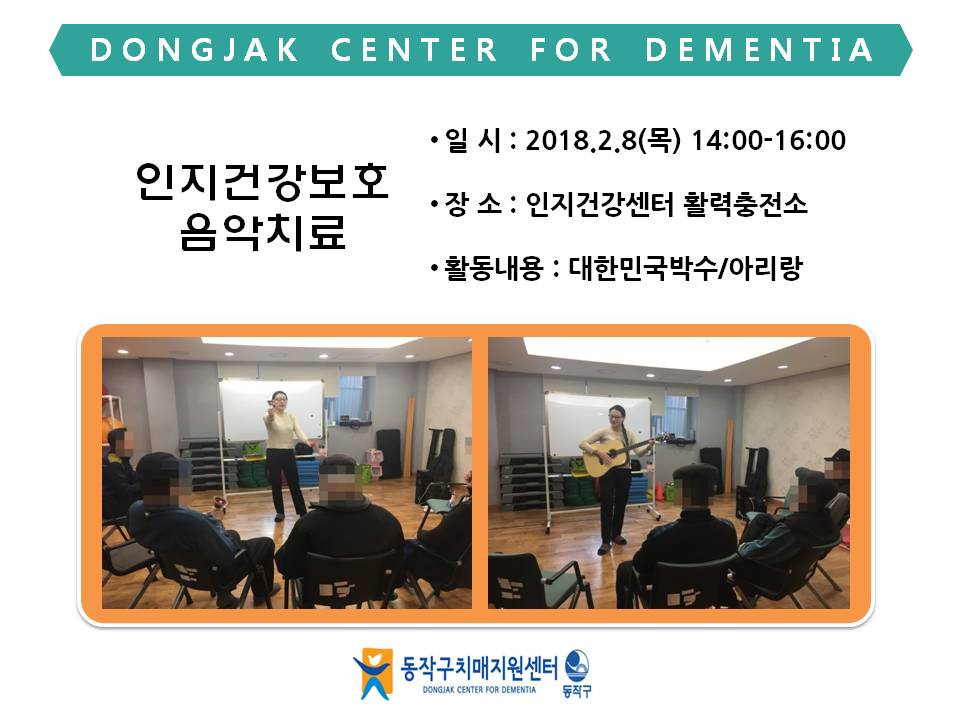 DONGJAK CENTER FOR DEMENTIA

인지건강보호
음악치료

• 일 시 : 2018.2.8(목) 14:00-16:00

• 장 소 : 인지건강센터 활력충전소

• 활동내용 : 대한민국박수/아리랑

동작구치매지원센터
DONGJAK CENTER FOR DEMENTIA
동작구